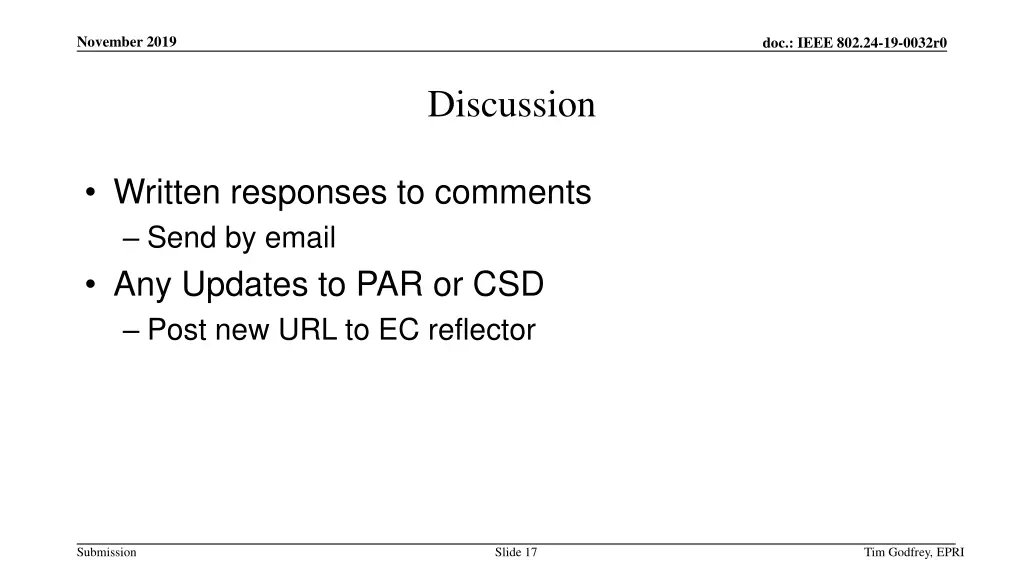 November 2019

doc.: IEEE 802.24-19-0032r0

Discussion

• Written responses to comments
– Send by email
• Any Updates to PAR or CSD
– Post new URL to EC reflector

Submission

Slide 17

Tim Godfrey, EPRI